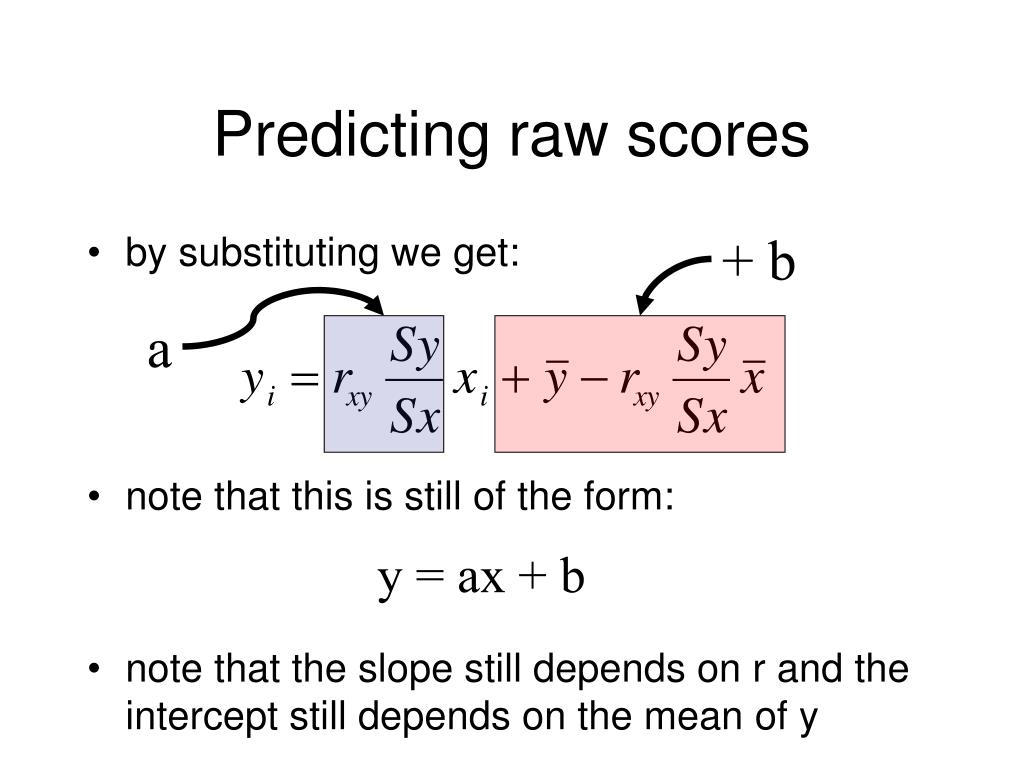 Predicting raw scores

• by substituting we get:

+ b

a

$y_i = r_{xy} \frac{Sy}{Sx} x_i + \bar{y} - r_{xy} \frac{Sy}{Sx} \bar{x}$

• note that this is still of the form:

y = ax + b

• note that the slope still depends on r and the intercept still depends on the mean of y